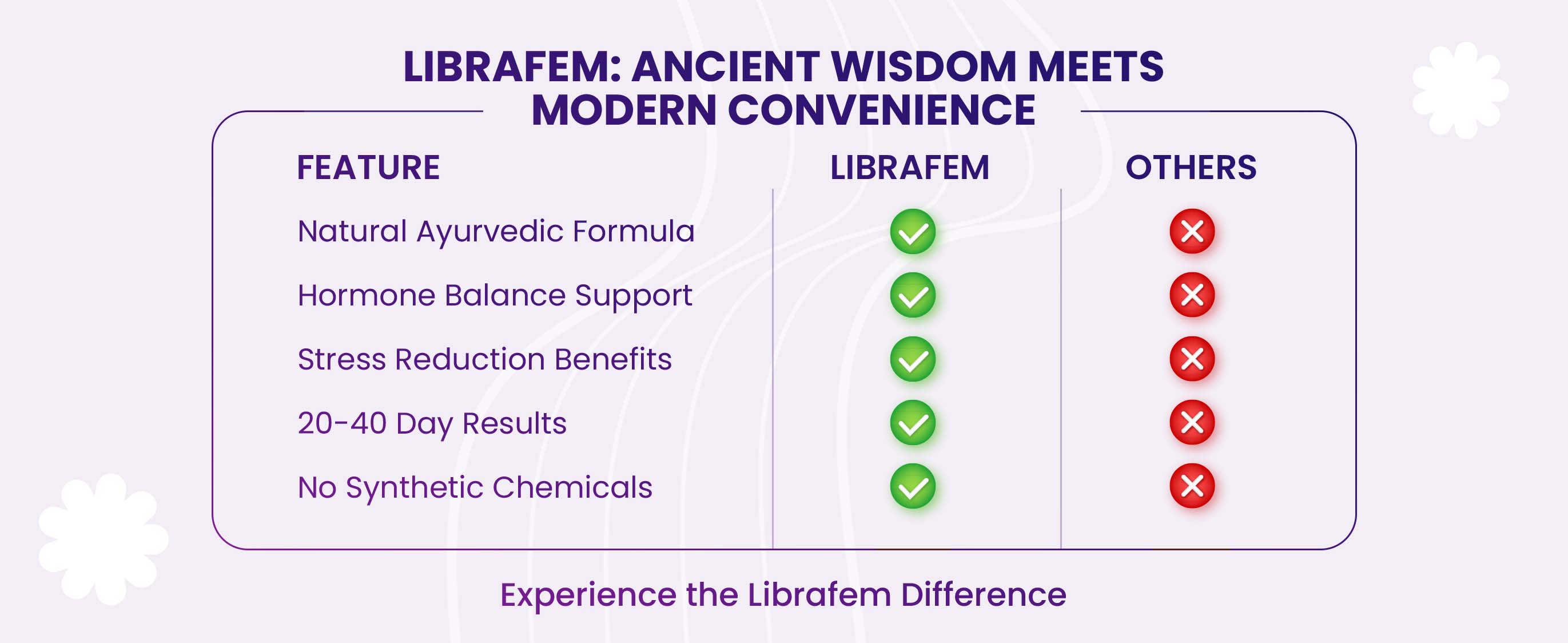 LIBRAFEM: ANCIENT WISDOM MEETS MODERN CONVENIENCE

| FEATURE | LIBRAFEM | OTHERS |
|---|---|---|
| Natural Ayurvedic Formula | ✓ | ✗ |
| Hormone Balance Support | ✓ | ✗ |
| Stress Reduction Benefits | ✓ | ✗ |
| 20-40 Day Results | ✓ | ✗ |
| No Synthetic Chemicals | ✓ | ✗ |

Experience the Librafem Difference